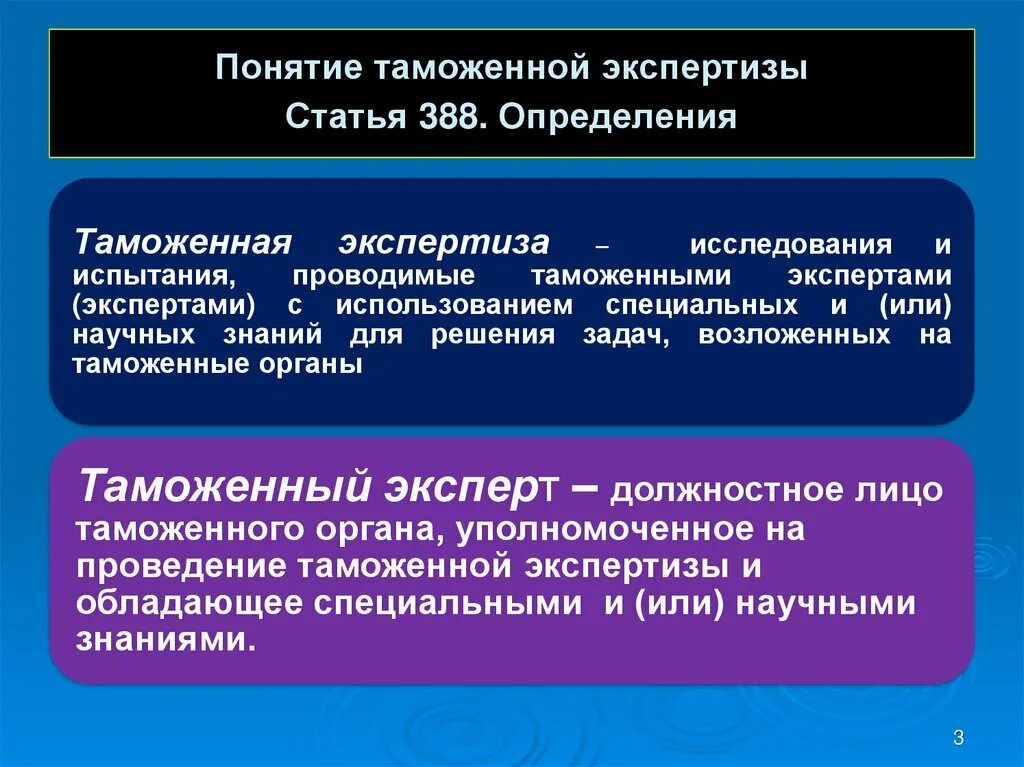 Понятие таможенной экспертизы
Статья 388. Определения

Таможенная экспертиза – исследования и испытания, проводимые таможенными экспертами (экспертами) с использованием специальных и (или) научных знаний для решения задач, возложенных на таможенные органы

Таможенный эксперт – должностное лицо таможенного органа, уполномоченное на проведение таможенной экспертизы и обладающее специальными и (или) научными знаниями.

3